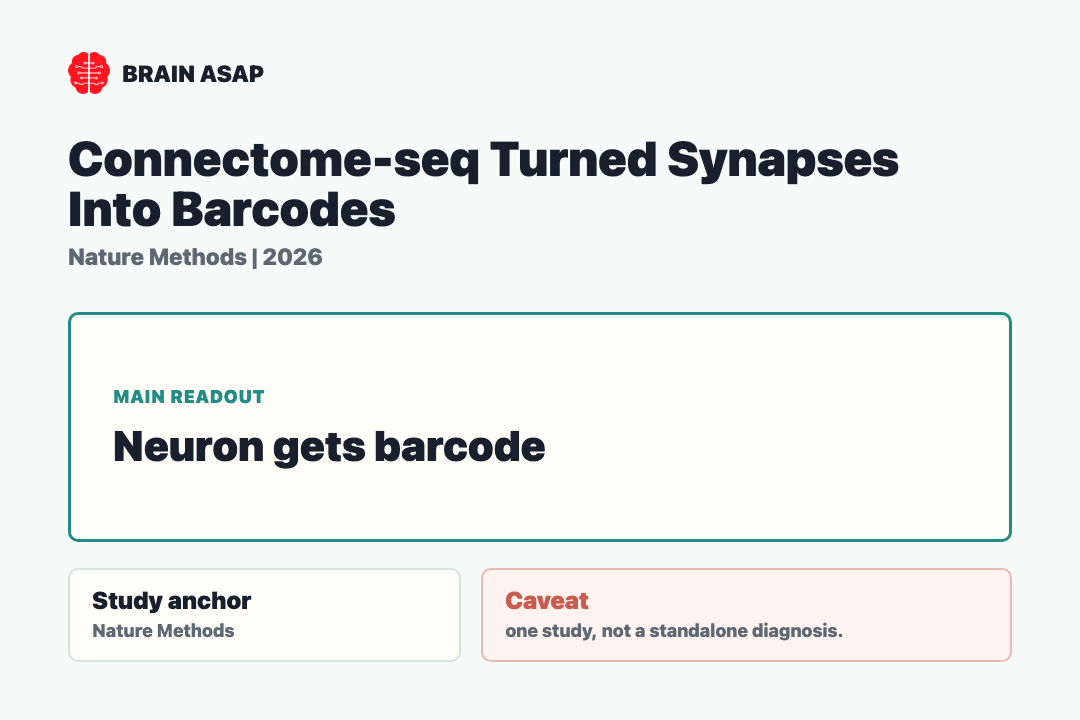 BRAIN ASAP

Connectome-seq Turned Synapses Into Barcodes

Nature Methods | 2026

MAIN READOUT

Neuron gets barcode

Study anchor
Nature Methods

Caveat
one study, not a standalone diagnosis.